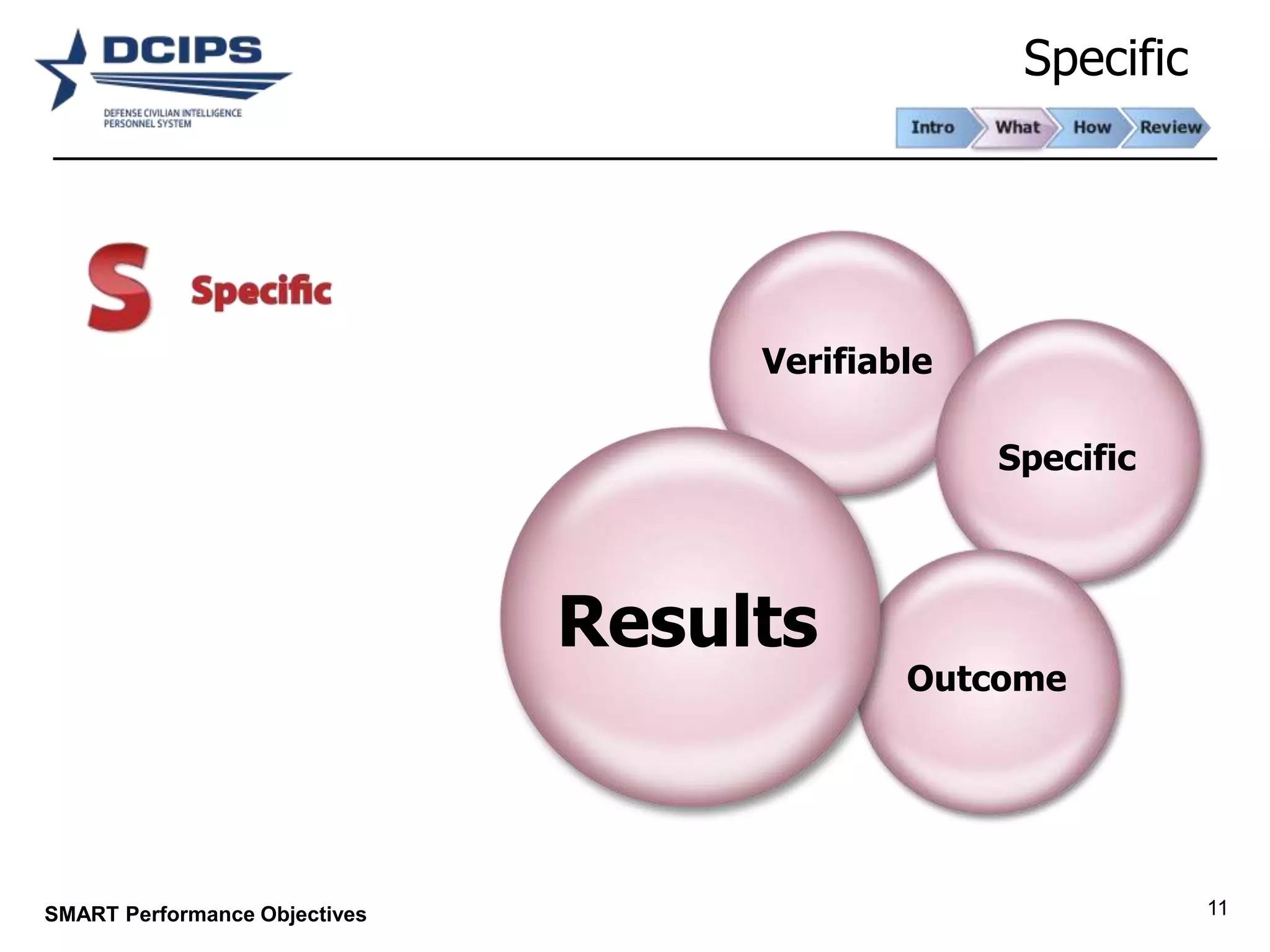 DCIPS
DEFENSE CIVILIAN INTELLIGENCE PERSONNEL SYSTEM

Specific

Intro What How Review

S Specific

Verifiable

Specific

Results

Outcome

SMART Performance Objectives

11